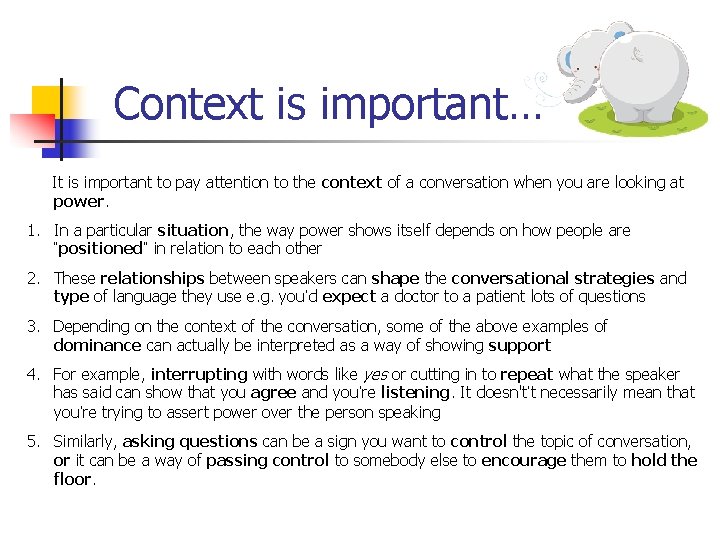 Context is important…

It is important to pay attention to the context of a conversation when you are looking at power.

1. In a particular situation, the way power shows itself depends on how people are "positioned" in relation to each other

2. These relationships between speakers can shape the conversational strategies and type of language they use e.g. you'd expect a doctor to a patient lots of questions

3. Depending on the context of the conversation, some of the above examples of dominance can actually be interpreted as a way of showing support

4. For example, interrupting with words like yes or cutting in to repeat what the speaker has said can show that you agree and you're listening. It doesn't't necessarily mean that you're trying to assert power over the person speaking

5. Similarly, asking questions can be a sign you want to control the topic of conversation, or it can be a way of passing control to somebody else to encourage them to hold the floor.